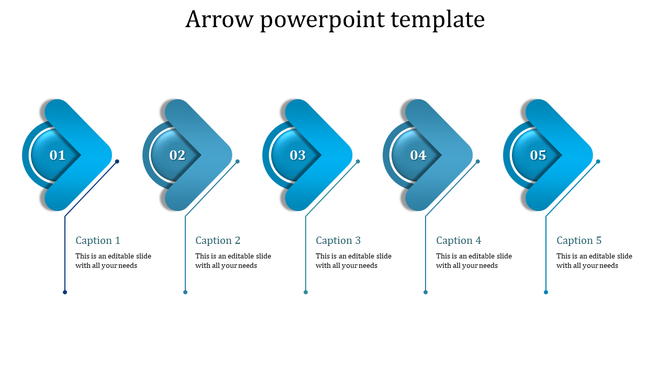 Arrow powerpoint template

01

02

03

04

05

Caption 1

This is an editable slide with all your needs

Caption 2

This is an editable slide with all your needs

Caption 3

This is an editable slide with all your needs

Caption 4

This is an editable slide with all your needs

Caption 5

This is an editable slide with all your needs